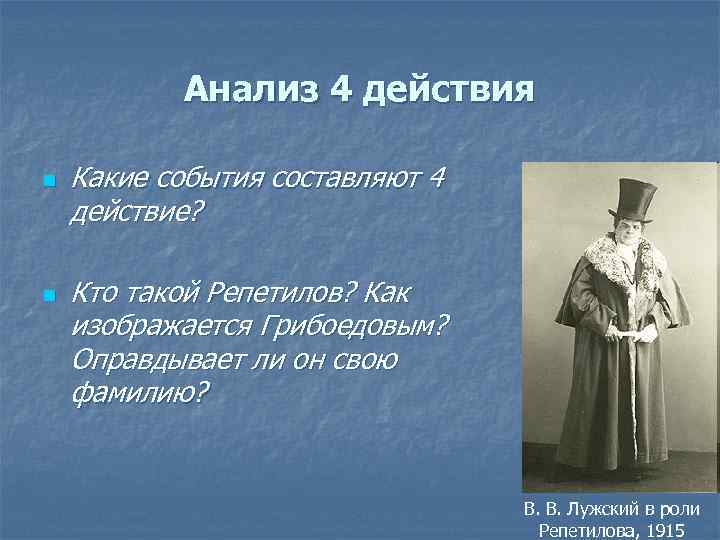 Анализ 4 действия

Какие события составляют 4 действие?

Кто такой Репетилов? Как изображается Грибоедовым? Оправдывает ли он свою фамилию?

В. В. Лужский в роли Репетилова, 1915